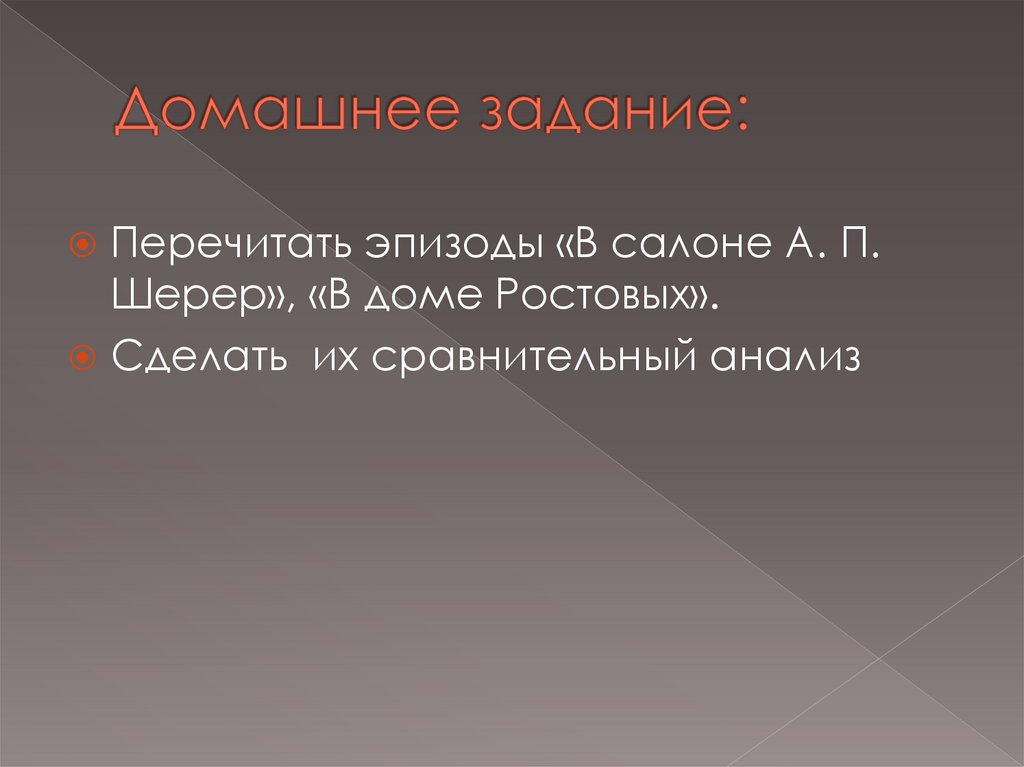 Домашнее задание:

Перечитать эпизоды «В салоне А. П. Шерер», «В доме Ростовых».

Сделать их сравнительный анализ